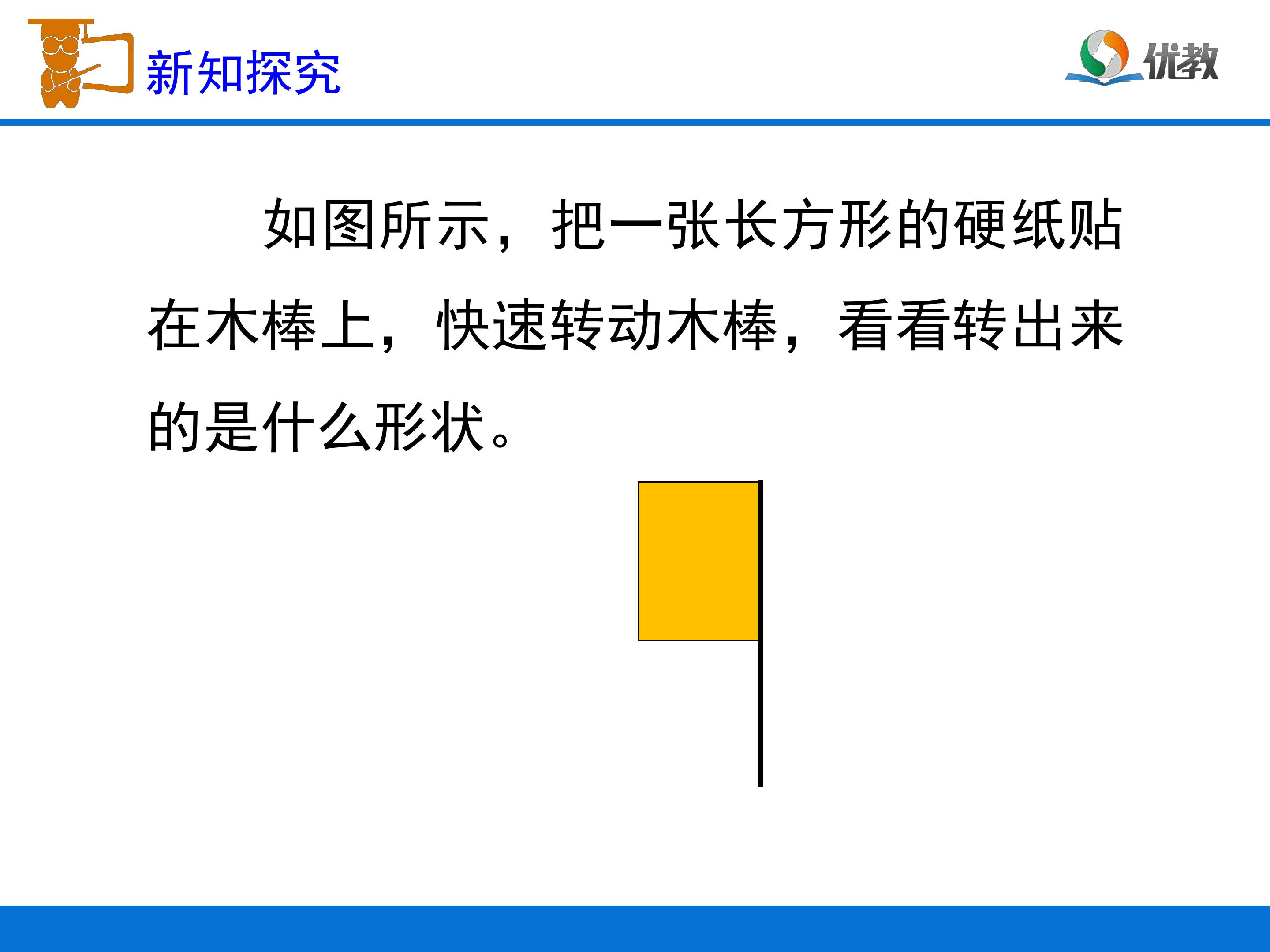 新知探究

优教

如图所示，把一张长方形的硬纸贴在木棒上，快速转动木棒，看看转出来的是什么形状。